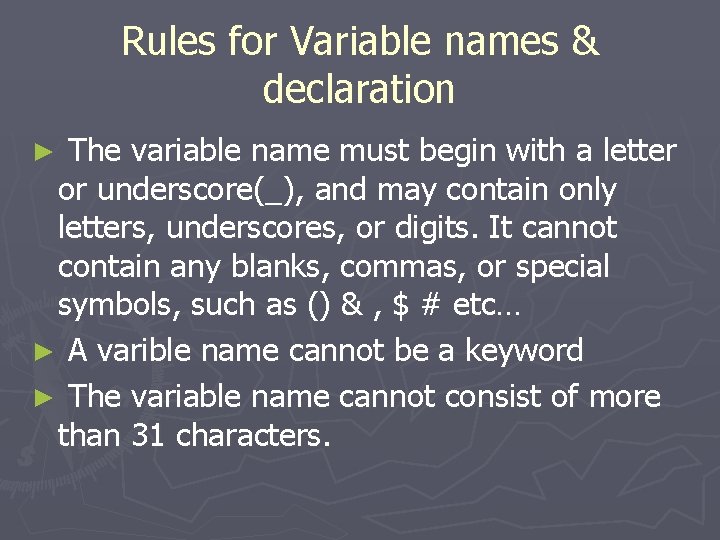 Rules for Variable names & declaration

► The variable name must begin with a letter or underscore(_), and may contain only letters, underscores, or digits. It cannot contain any blanks, commas, or special symbols, such as () & , $ # etc…

► A varible name cannot be a keyword

► The variable name cannot consist of more than 31 characters.